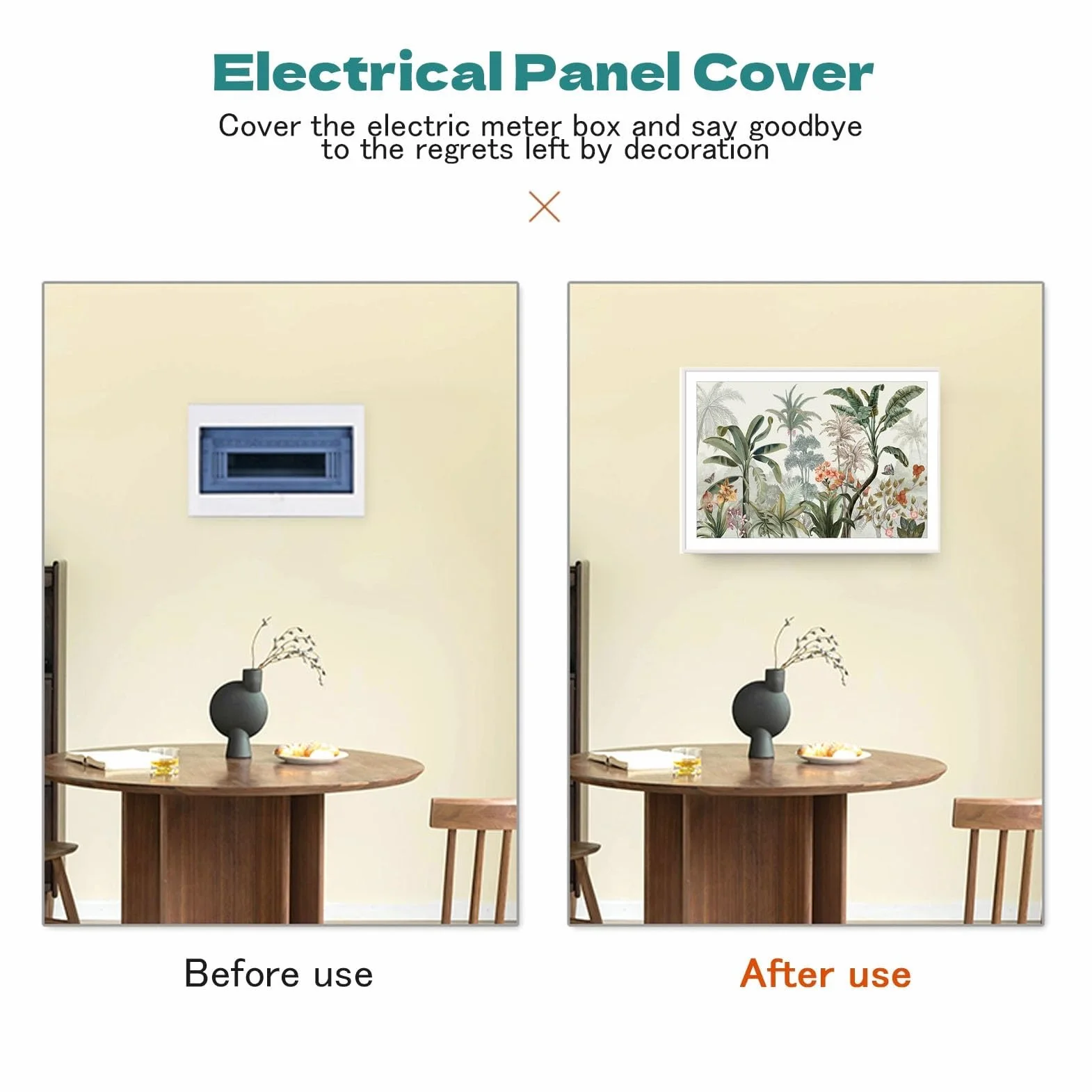 Electrical Panel Cover

Cover the electric meter box and say goodbye to the regrets left by decoration

Before use

After use